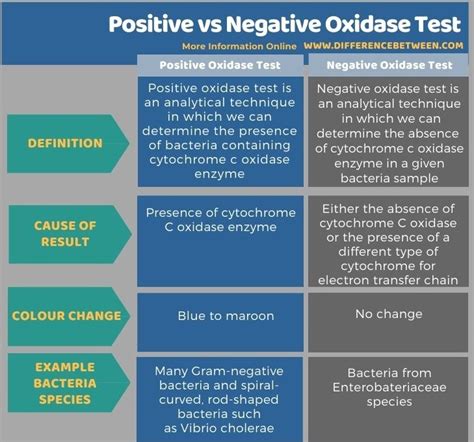 Positive vs Negative Oxidase Test

More Information Online WWW.DIFFERENCEBETWEEN.COM

| | Positive Oxidase Test | Negative Oxidase Test |
|---|---|---|
| DEFINITION | Positive oxidase test is an analytical technique in which we can determine the presence of bacteria containing cytochrome c oxidase enzyme | Negative oxidase test is an analytical technique in which we can determine the absence of cytochrome c oxidase enzyme in a given bacteria sample |
| CAUSE OF RESULT | Presence of cytochrome C oxidase enzyme | Either the absence of cytochrome C oxidase or the presence of a different type of cytochrome for electron transfer chain |
| COLOUR CHANGE | Blue to maroon | No change |
| EXAMPLE BACTERIA SPECIES | Many Gram-negative bacteria and spiral-curved, rod-shaped bacteria such as Vibrio cholerae | Bacteria from Enterobateriaceae species |